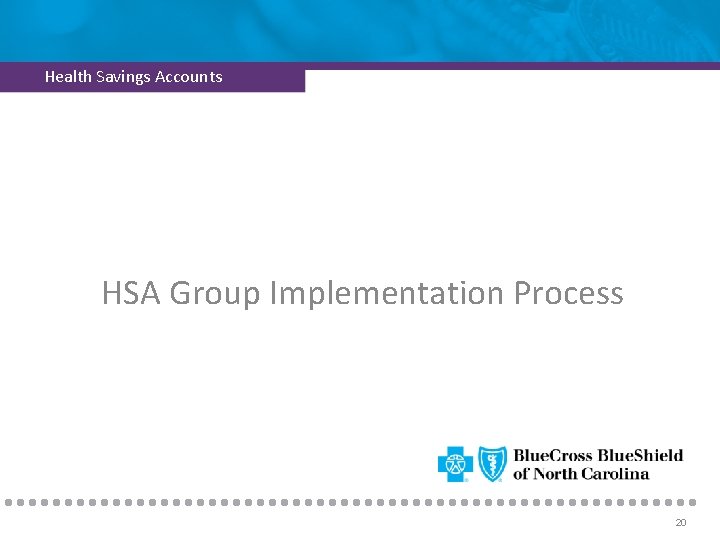 Health Savings Accounts

HSA Group Implementation Process

BlueCross BlueShield of North Carolina

20